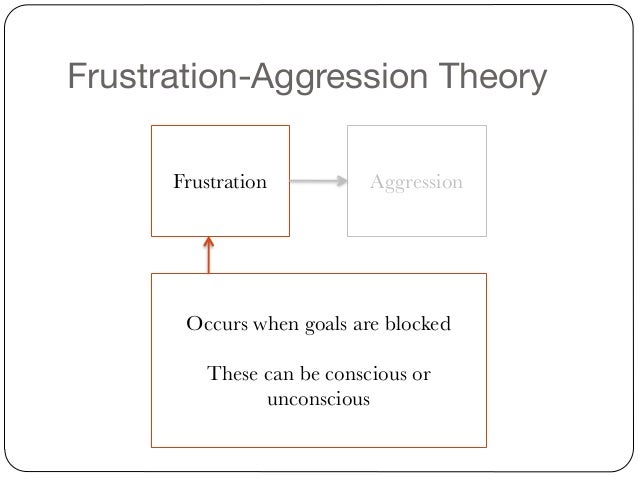 Frustration-Aggression Theory

Frustration

Aggression

Occurs when goals are blocked

These can be conscious or unconscious